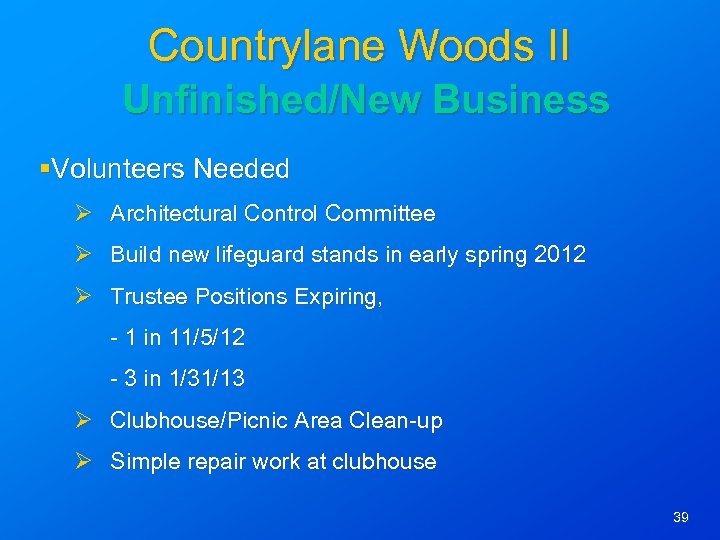 Countrylane Woods II
Unfinished/New Business

▪Volunteers Needed

➢ Architectural Control Committee

➢ Build new lifeguard stands in early spring 2012

➢ Trustee Positions Expiring,

- 1 in 11/5/12

- 3 in 1/31/13

➢ Clubhouse/Picnic Area Clean-up

➢ Simple repair work at clubhouse

39